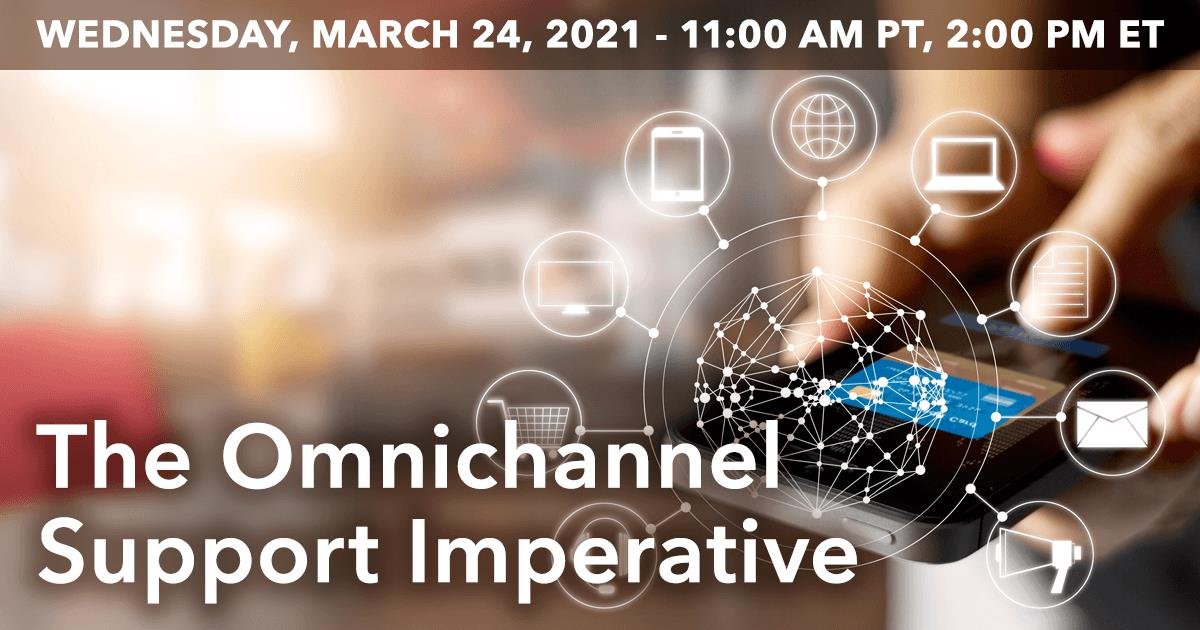 WEDNESDAY, MARCH 24, 2021 - 11:00 AM PT, 2:00 PM ET

The Omnichannel Support Imperative